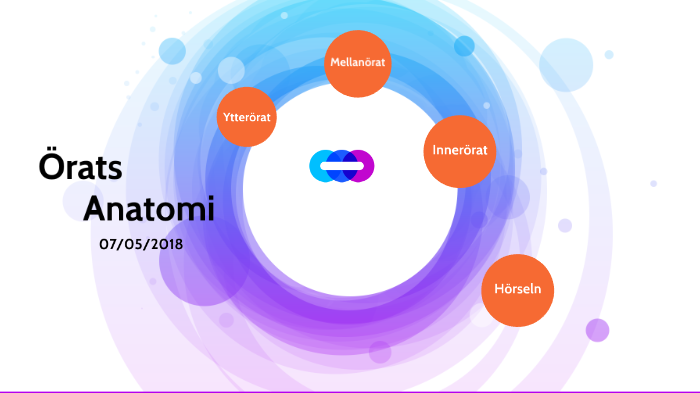 Örats
Anatomi
07/05/2018

Ytterörat

Mellanörat

Innerörat

Hörseln